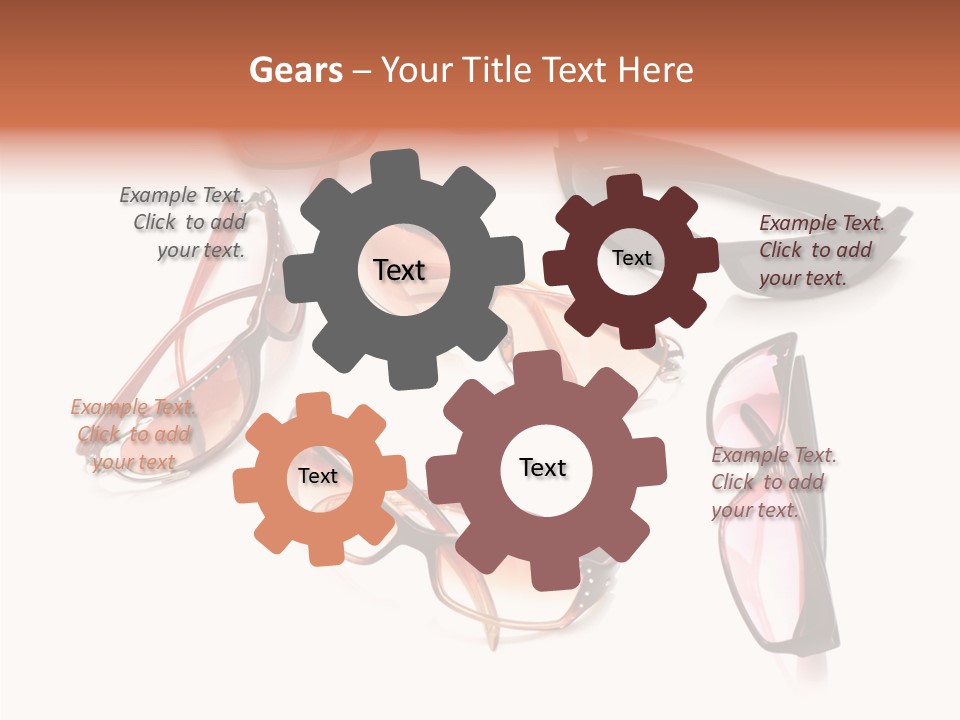 Gears – Your Title Text Here

Example Text. Click to add your text.

Text

Text

Example Text. Click to add your text.

Example Text. Click to add your text

Text

Text

Example Text. Click to add your text.